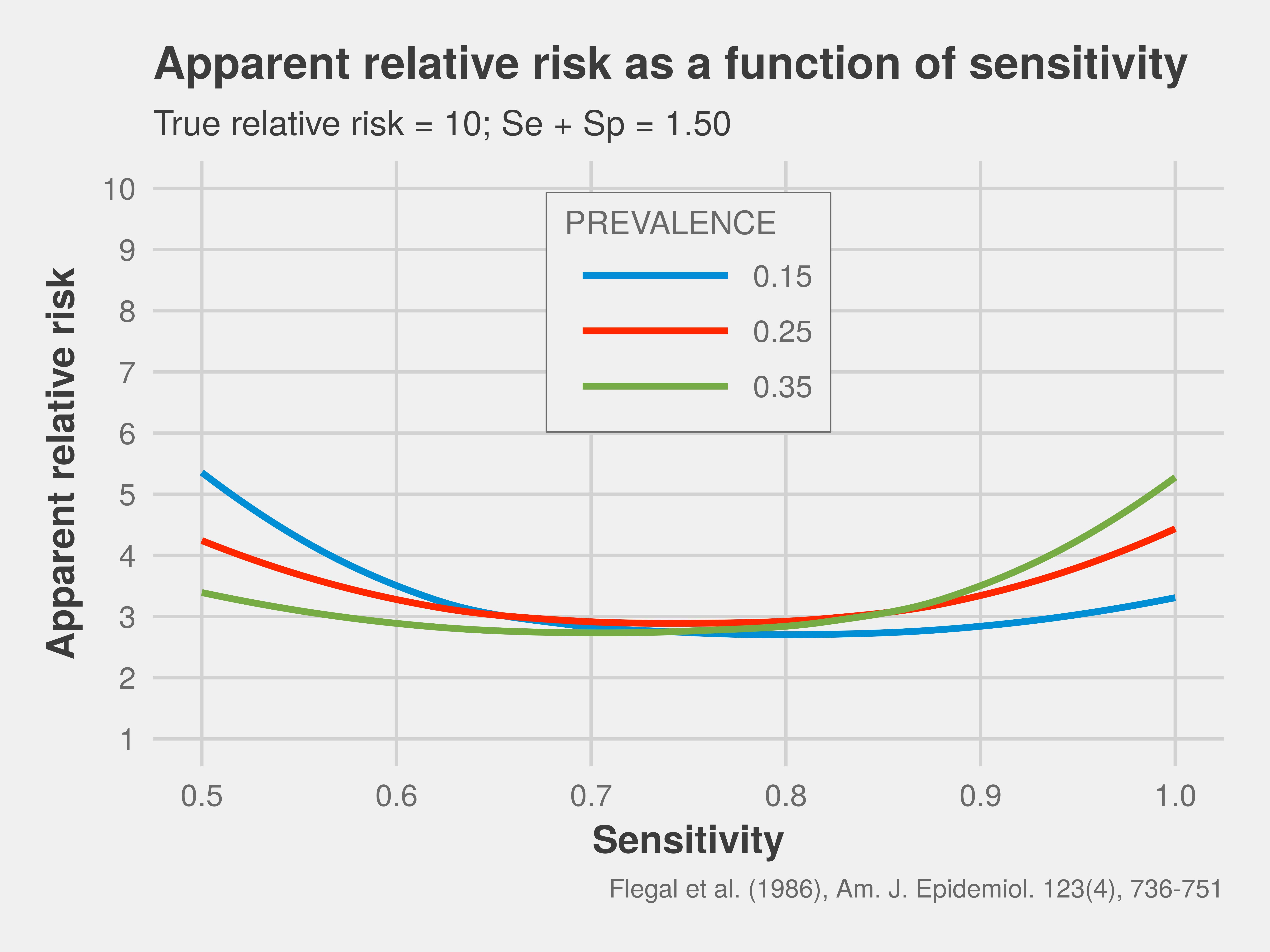 Apparent relative risk as a function of sensitivity

True relative risk = 10; Se + Sp = 1.50

Apparent relative risk

10
9
8
7
6
5
4
3
2
1

PREVALENCE
0.15
0.25
0.35

0.5
0.6
0.7
0.8
0.9
1.0

Sensitivity

Flegal et al. (1986), Am. J. Epidemiol. 123(4), 736-751